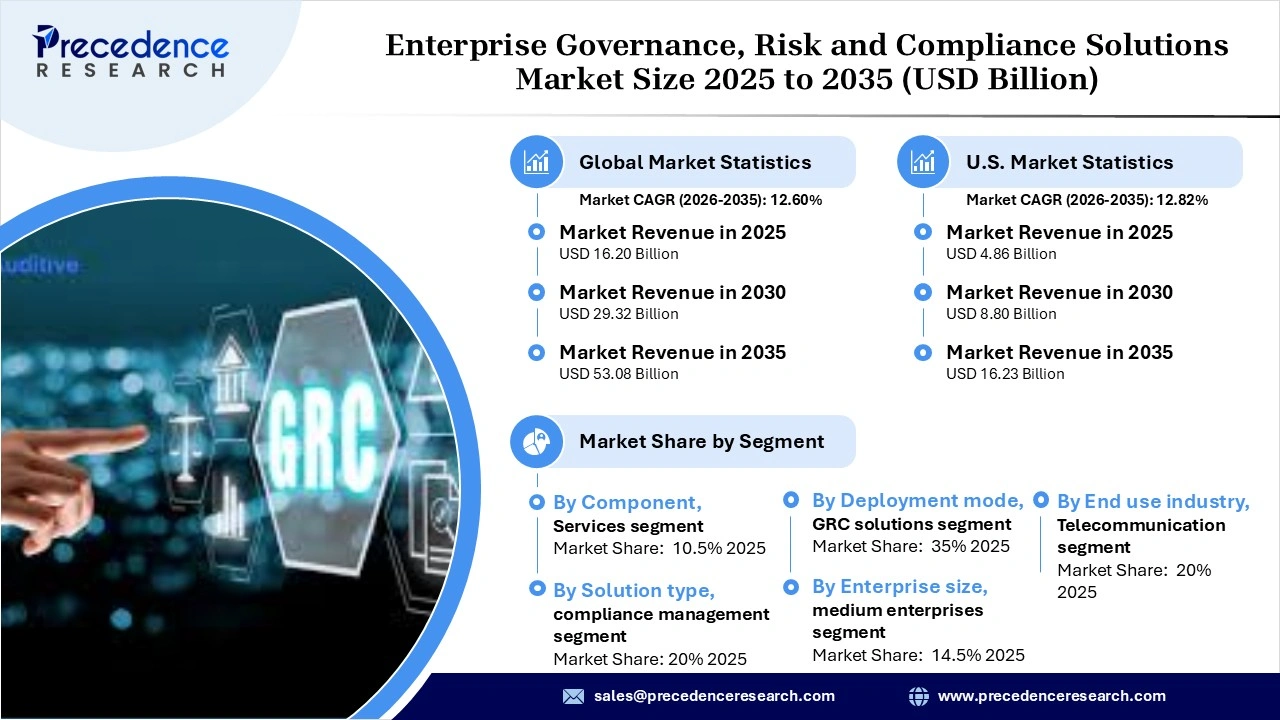 Precedence
RESEARCH

Enterprise Governance, Risk and Compliance Solutions Market Size 2025 to 2035 (USD Billion)

Global Market Statistics
Market CAGR (2026-2035): 12.60%

Market Revenue in 2025
USD 16.20 Billion

Market Revenue in 2030
USD 29.32 Billion

Market Revenue in 2035
USD 53.08 Billion

U.S. Market Statistics
Market CAGR (2026-2035): 12.82%

Market Revenue in 2025
USD 4.86 Billion

Market Revenue in 2030
USD 8.80 Billion

Market Revenue in 2035
USD 16.23 Billion

uditive

GRC

Market Share by Segment

By Component,
Services segment
Market Share: 10.5% 2025

By Solution type,
compliance management segment
Market Share: 20% 2025

By Deployment mode,
GRC solutions segment
Market Share: 35% 2025

By Enterprise size,
medium enterprises segment
Market Share: 14.5% 2025

By End use industry,
Telecommunication segment
Market Share: 20% 2025

sales@precedenceresearch.com
www.precedenceresearch.com